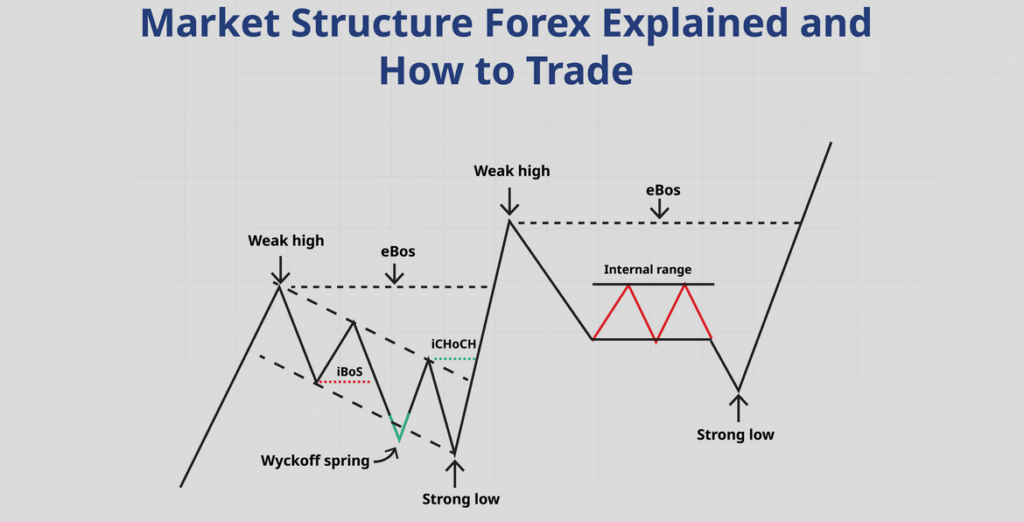 Market Structure Forex Explained and How to Trade

Weak high

eBos

Weak high

eBos

Internal range

iCHoCH

iBoS

Wyckoff spring

Strong low

Strong low